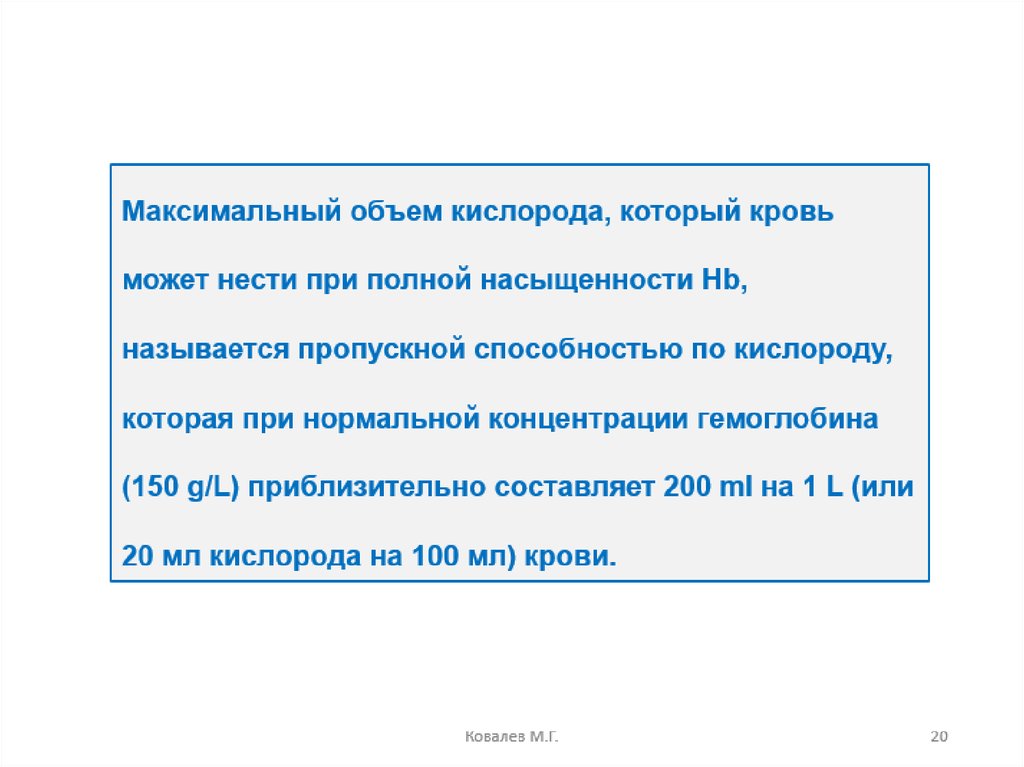 Максимальный объем кислорода, который кровь может нести при полной насыщенности Hb, называется пропускной способностью по кислороду, которая при нормальной концентрации гемоглобина (150 g/L) приблизительно составляет 200 ml на 1 L (или 20 мл кислорода на 100 мл) крови.

Ковалев М.Г.

20